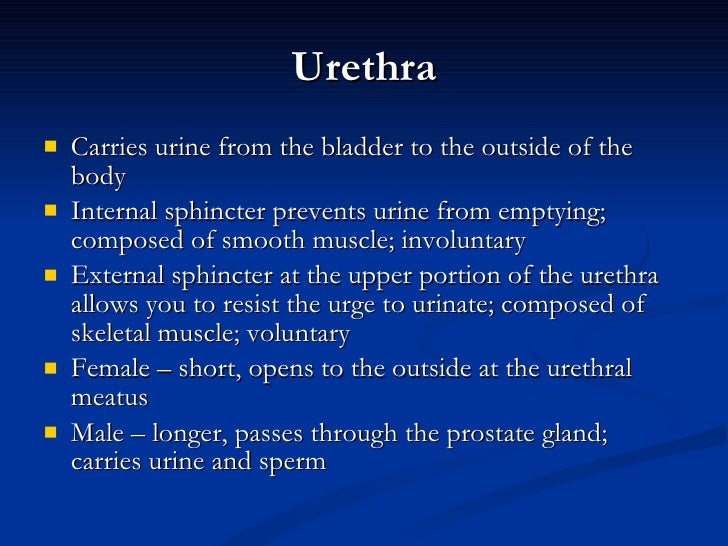 Urethra

- Carries urine from the bladder to the outside of the body
- Internal sphincter prevents urine from emptying; composed of smooth muscle; involuntary
- External sphincter at the upper portion of the urethra allows you to resist the urge to urinate; composed of skeletal muscle; voluntary
- Female – short, opens to the outside at the urethral meatus
- Male – longer, passes through the prostate gland; carries urine and sperm